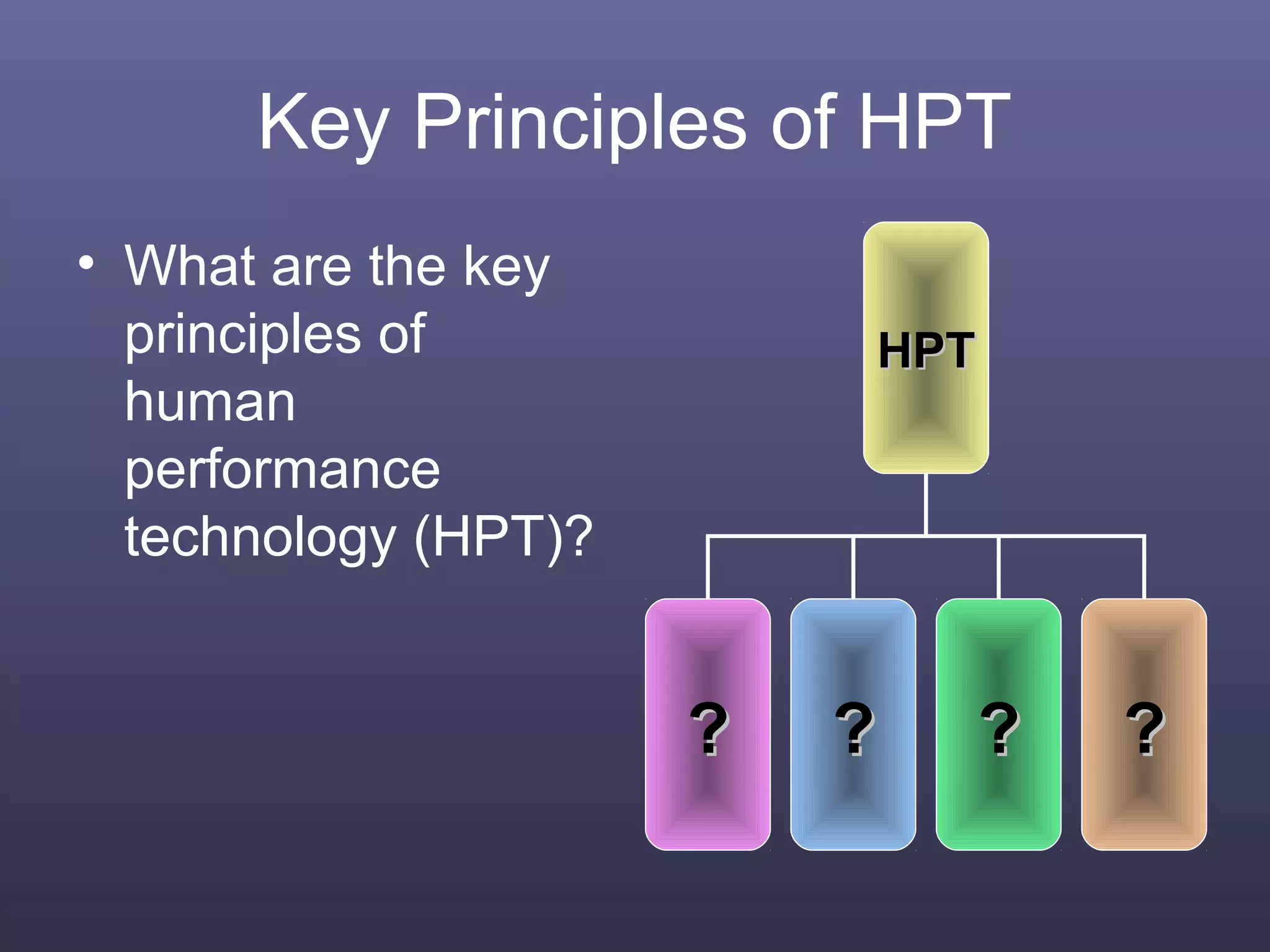 Key Principles of HPT

• What are the key principles of human performance technology (HPT)?

HPT

?

?

?

?